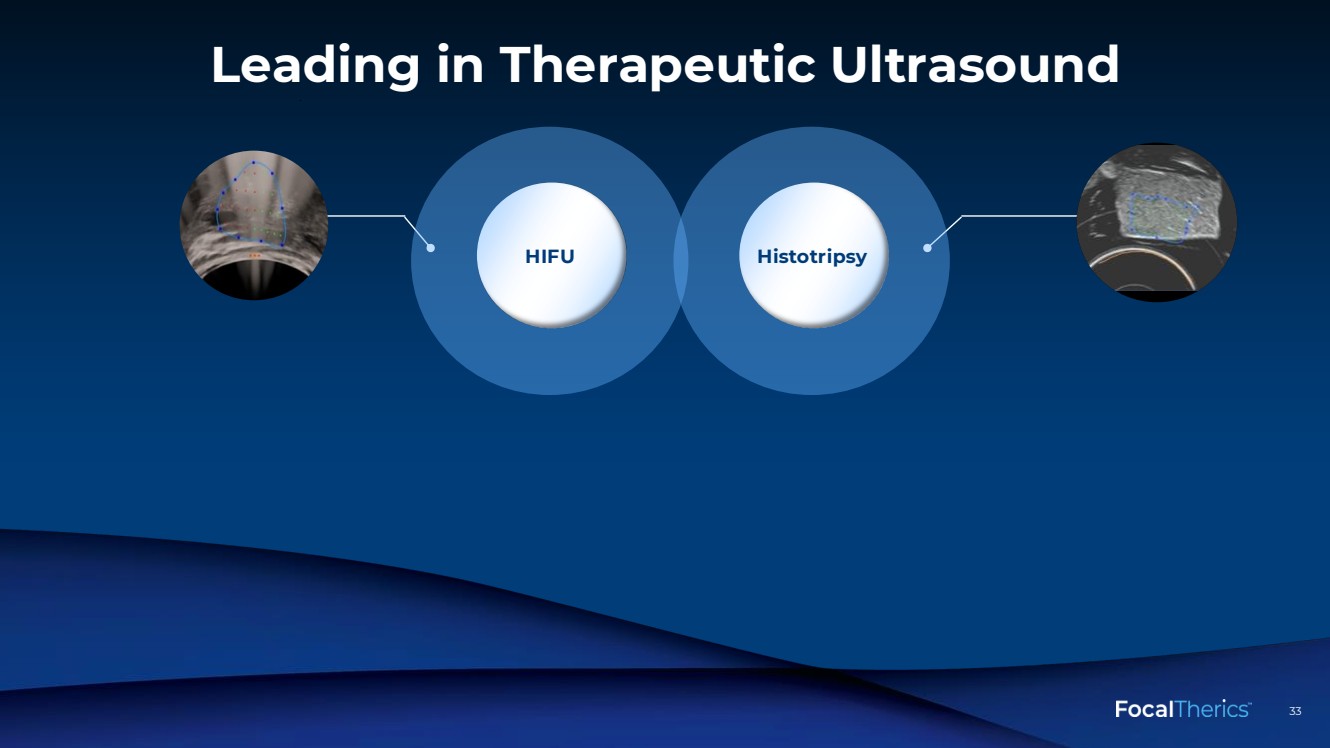 Leading in Therapeutic Ultrasound

HIFU

Histotripsy

FocalTherics™

33